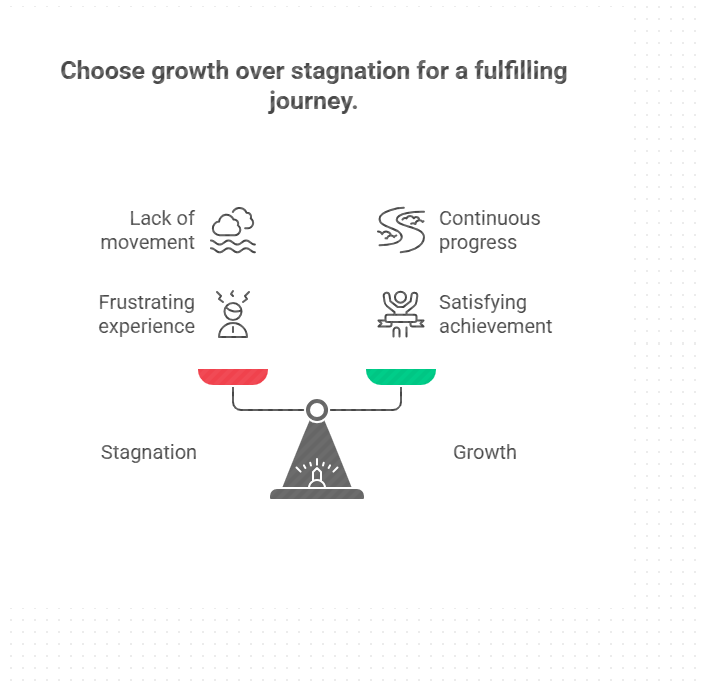 Choose growth over stagnation for a fulfilling journey.

Lack of movement

Continuous progress

Frustrating experience

Satisfying achievement

Stagnation

Growth